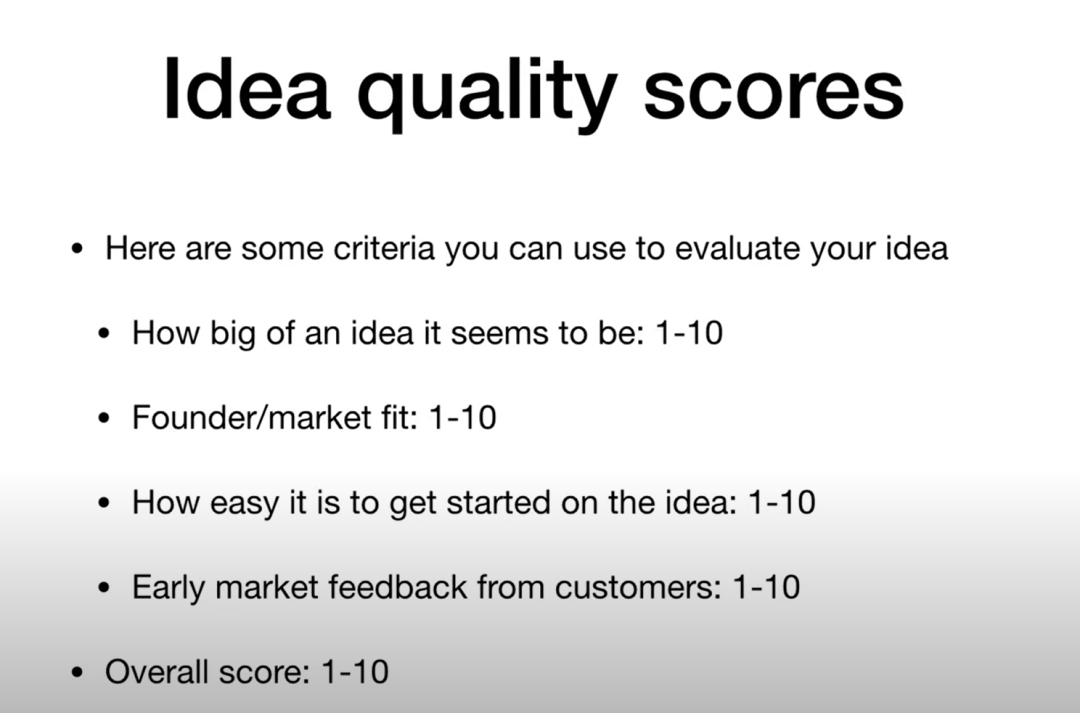 Idea quality scores

• Here are some criteria you can use to evaluate your idea

• How big of an idea it seems to be: 1-10

• Founder/market fit: 1-10

• How easy it is to get started on the idea: 1-10

• Early market feedback from customers: 1-10

• Overall score: 1-10